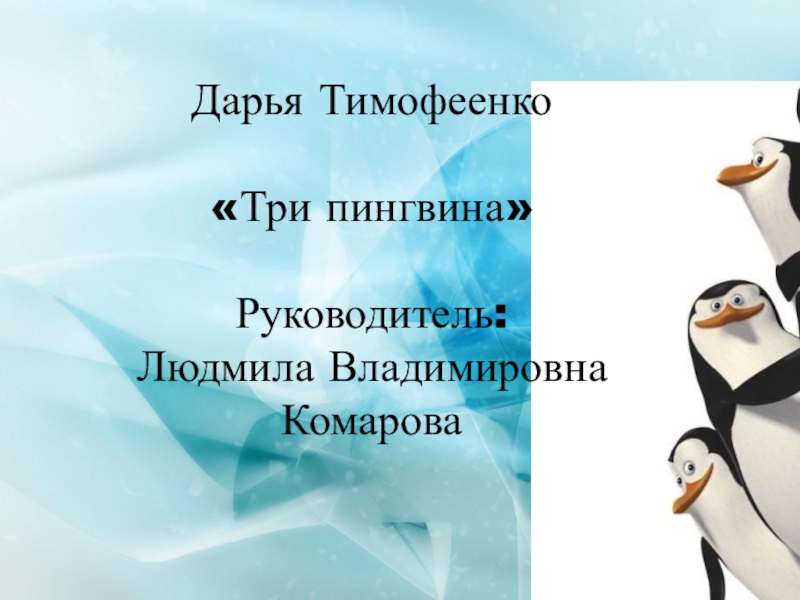 Дарья Тимофеенко

«Три пингвина»

Руководитель:
Людмила Владимировна Комарова